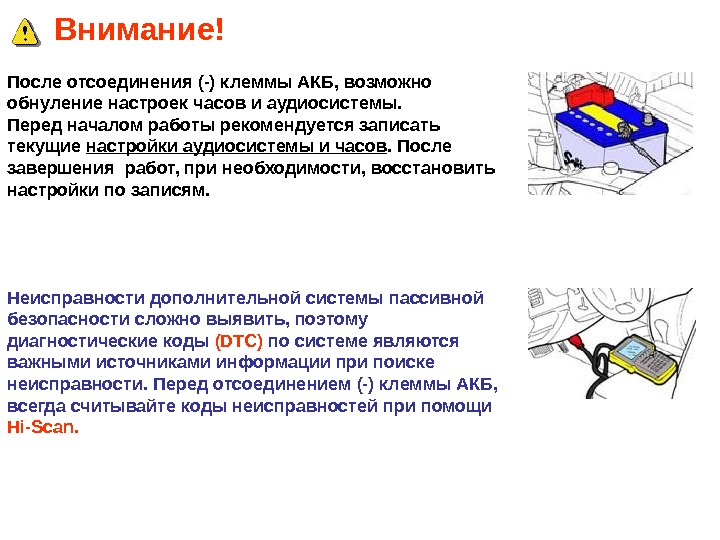 Внимание!

После отсоединения (-) клеммы АКБ, возможно обнуление настроек часов и аудиосистемы. Перед началом работы рекомендуется записать текущие настройки аудиосистемы и часов. После завершения работ, при необходимости, восстановить настройки по записям.

Неисправности дополнительной системы пассивной безопасности сложно выявить, поэтому диагностические коды (DTC) по системе являются важными источниками информации при поиске неисправности. Перед отсоединением (-) клеммы АКБ, всегда считывайте коды неисправностей при помощи Hi-Scan.